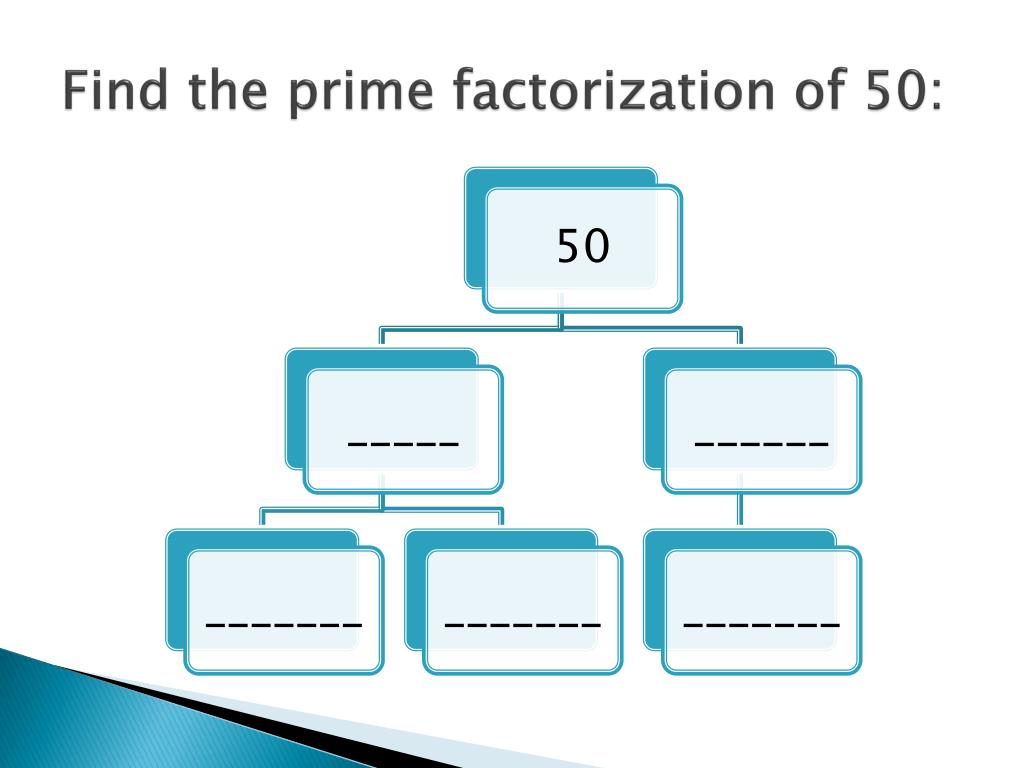 Find the prime factorization of 50:

50

_____

______

_______

_______

_______